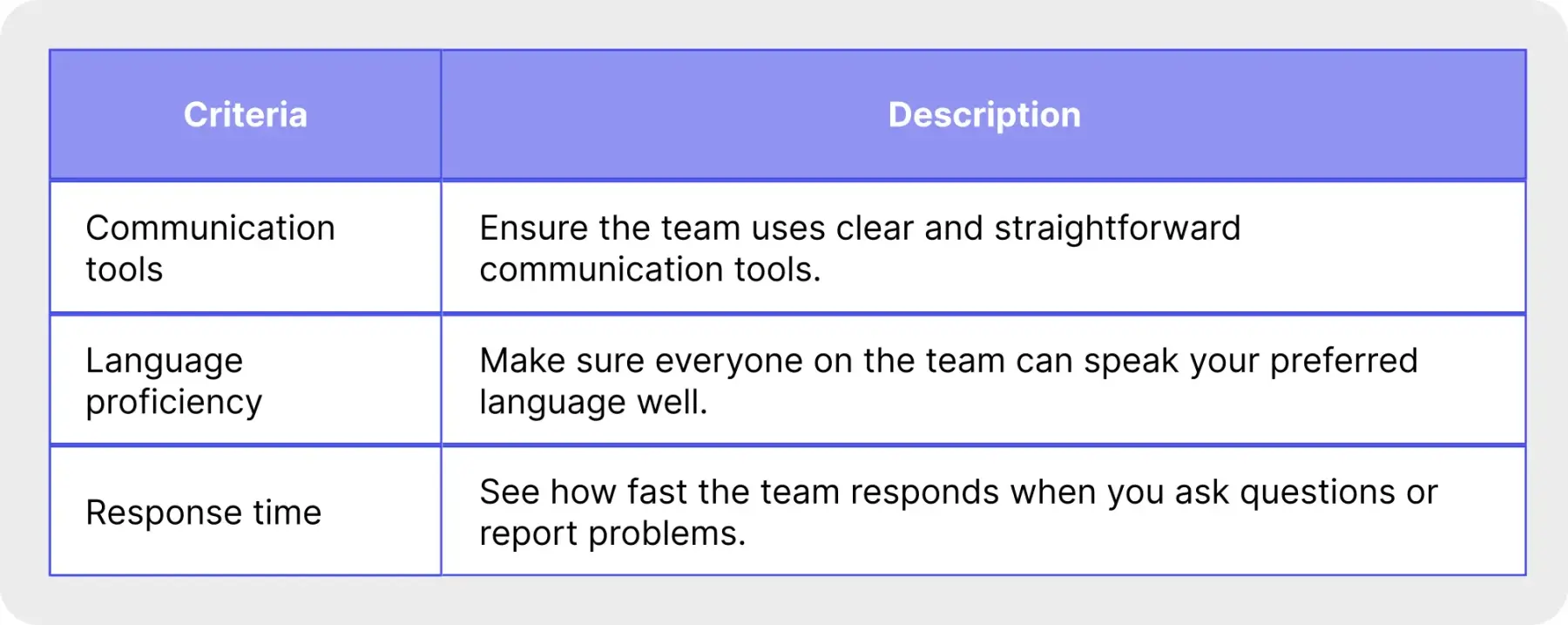 | Criteria | Description |
|---|---|
| Communication tools | Ensure the team uses clear and straightforward communication tools. |
| Language proficiency | Make sure everyone on the team can speak your preferred language well. |
| Response time | See how fast the team responds when you ask questions or report problems. |